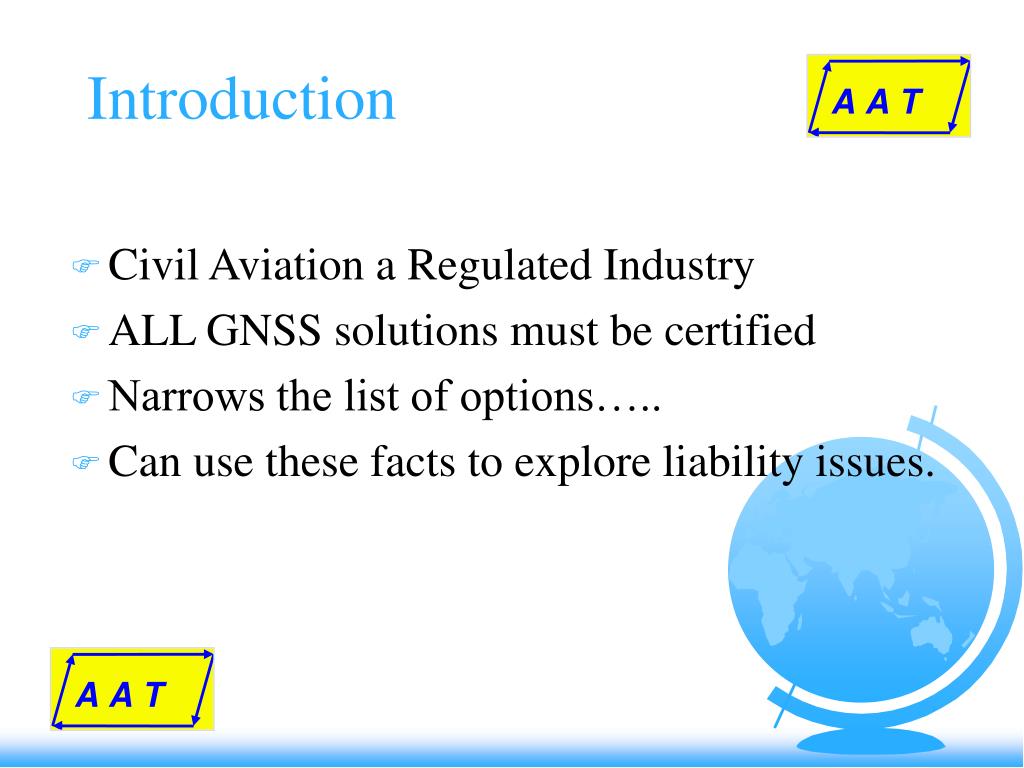 Introduction

A A T

Civil Aviation a Regulated Industry
ALL GNSS solutions must be certified
Narrows the list of options…..
Can use these facts to explore liability issues.

A A T